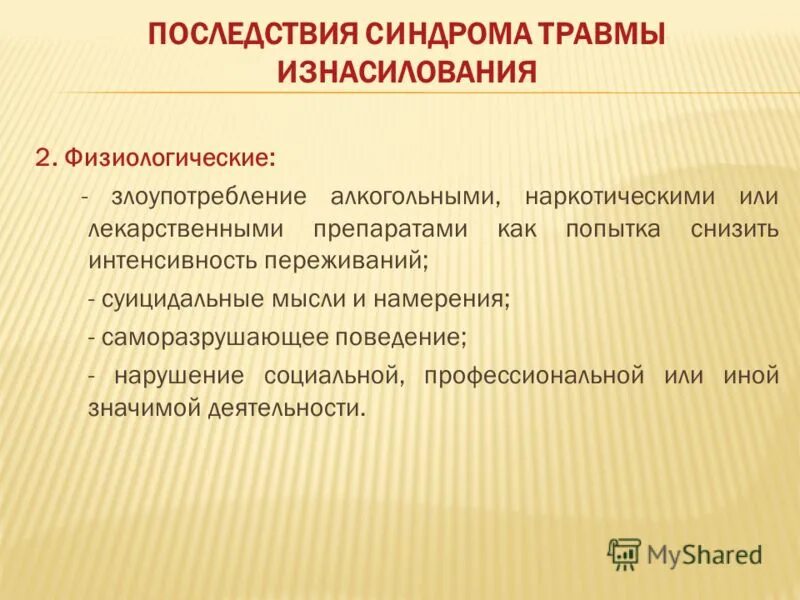 ПОСЛЕДСТВИЯ СИНДРОМА ТРАВМЫ ИЗНАСИЛОВАНИЯ

2. Физиологические:

- злоупотребление алкогольными, наркотическими или лекарственными препаратами как попытка снизить интенсивность переживаний;

- суицидальные мысли и намерения;

- саморазрушающее поведение;

- нарушение социальной, профессиональной или иной значимой деятельности.

MyShared